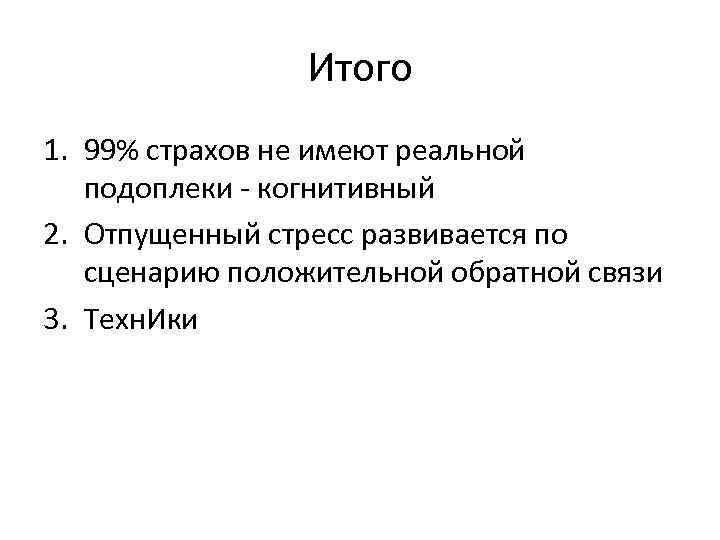 Итого

1. 99% страхов не имеют реальной подоплеки - когнитивный
2. Отпущенный стресс развивается по сценарию положительной обратной связи
3. ТехнИки